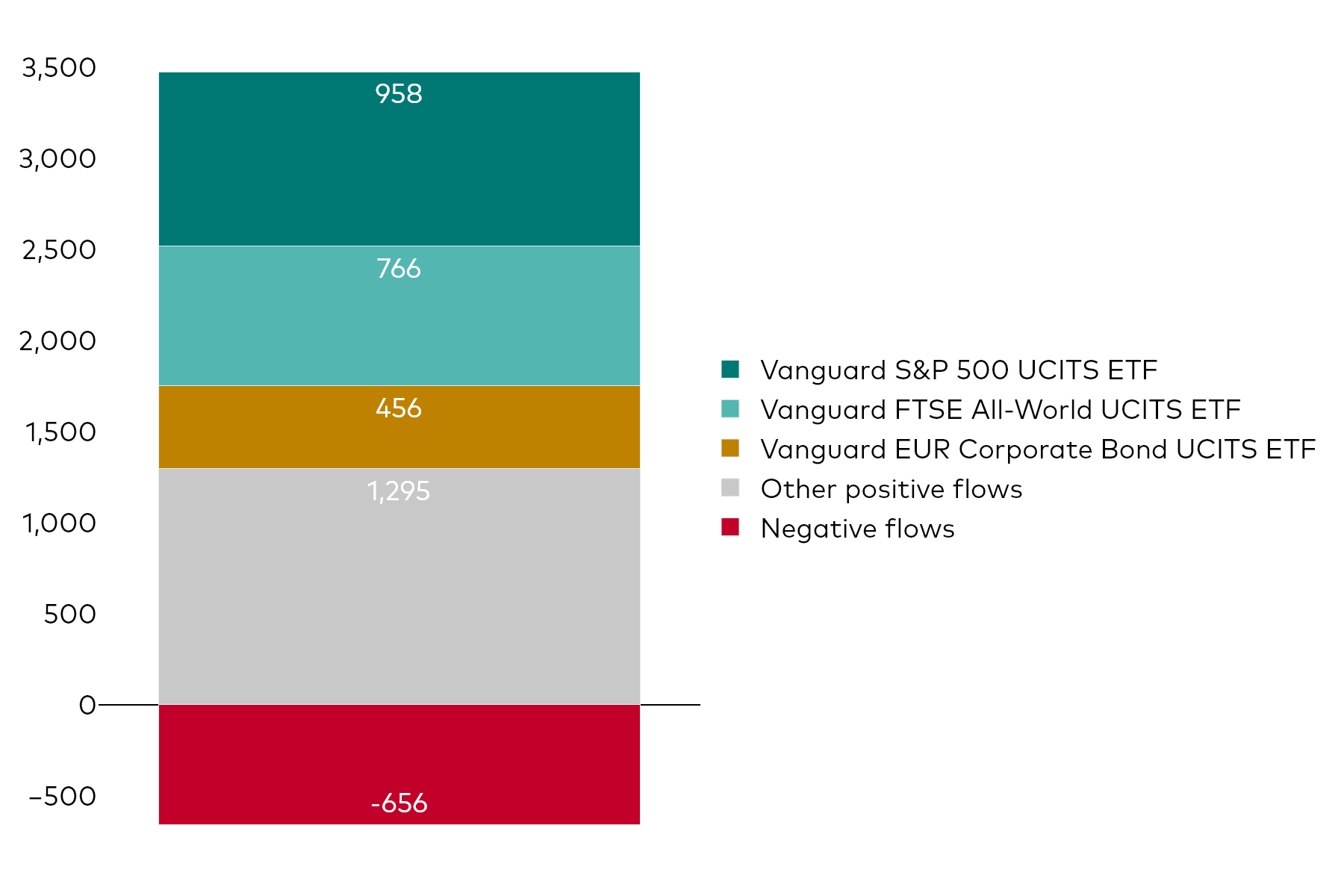 3,500
3,000
2,500
2,000
1,500
1,000
500
0
–500

958
766
456
1,295
-656

Vanguard S&P 500 UCITS ETF
Vanguard FTSE All-World UCITS ETF
Vanguard EUR Corporate Bond UCITS ETF
Other positive flows
Negative flows